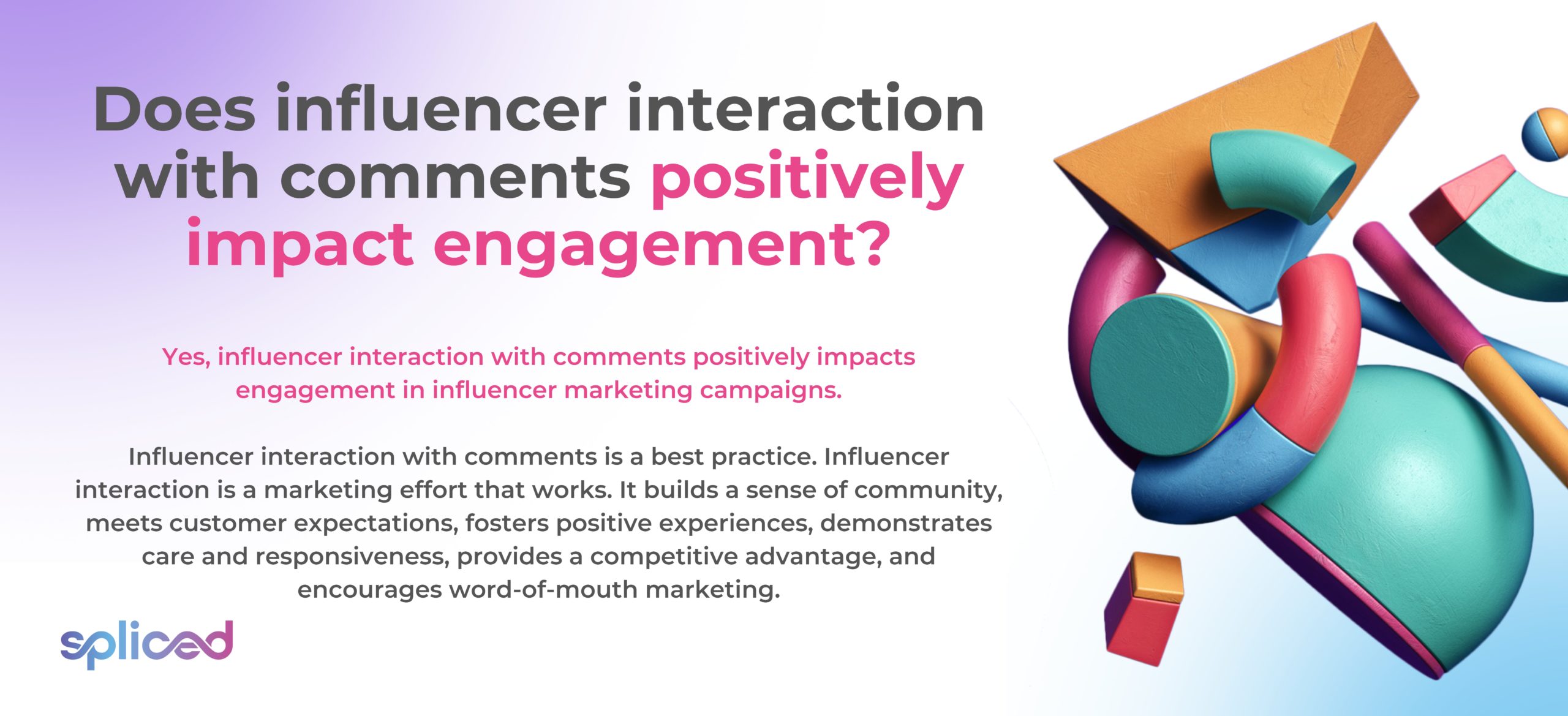 Does influencer interaction with comments positively impact engagement?

Yes, influencer interaction with comments positively impacts engagement in influencer marketing campaigns.

Influencer interaction with comments is a best practice. Influencer interaction is a marketing effort that works. It builds a sense of community, meets customer expectations, fosters positive experiences, demonstrates care and responsiveness, provides a competitive advantage, and encourages word-of-mouth marketing.

spliced